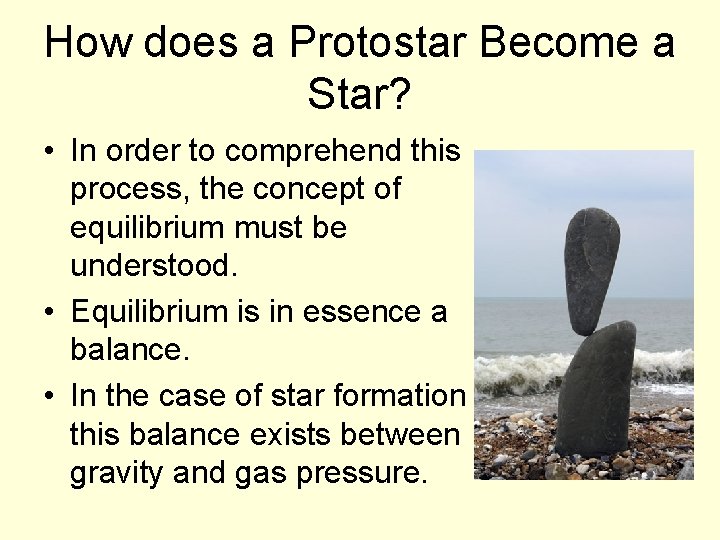 How does a Protostar Become a Star?

• In order to comprehend this process, the concept of equilibrium must be understood.

• Equilibrium is in essence a balance.

• In the case of star formation this balance exists between gravity and gas pressure.